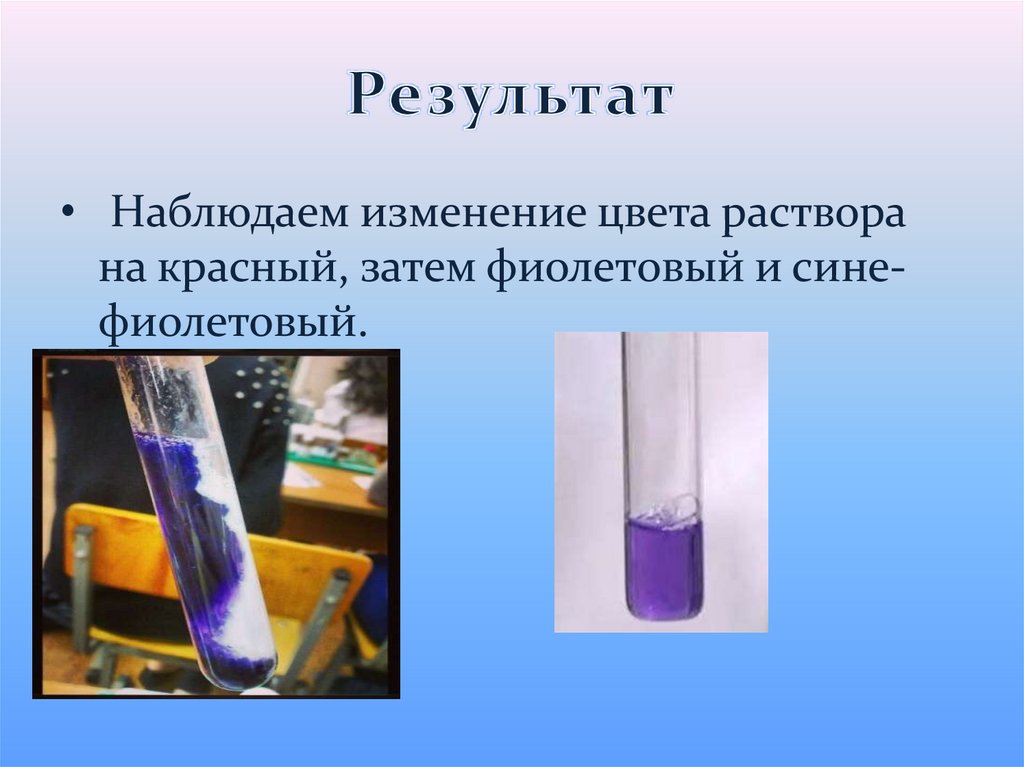 Результат

• Наблюдаем изменение цвета раствора на красный, затем фиолетовый и сине-фиолетовый.